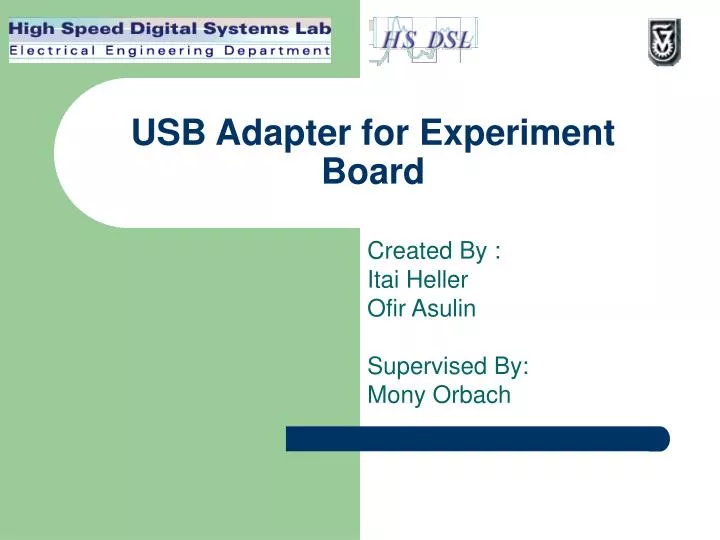 High Speed Digital Systems Lab
Electrical Engineering Department

HS DSL

USB Adapter for Experiment Board

Created By :
Itai Heller
Ofir Asulin

Supervised By:
Mony Orbach